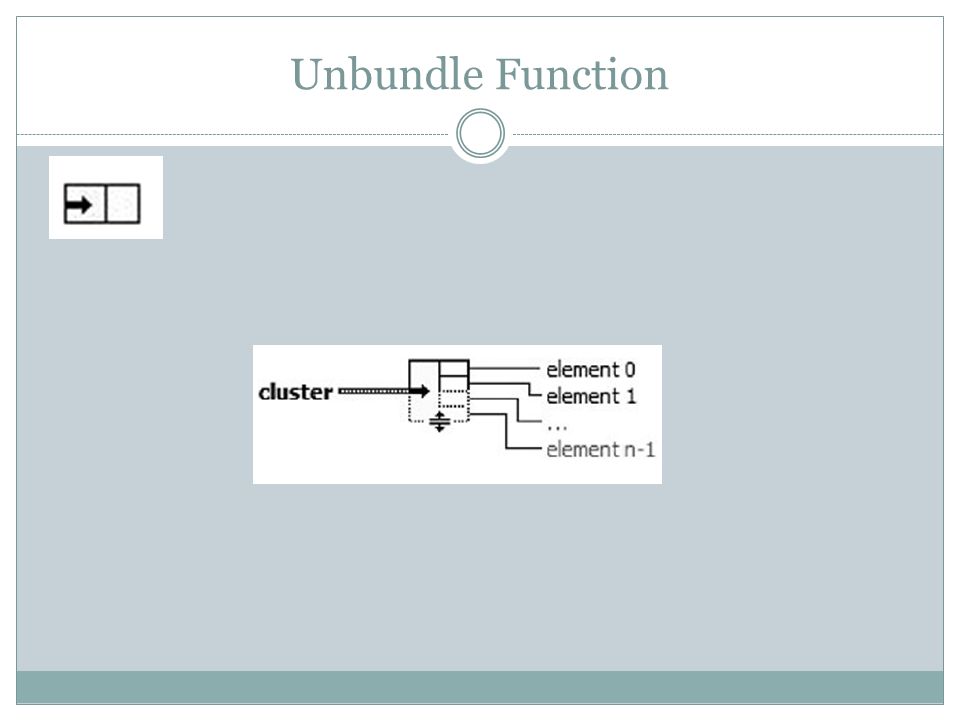 Unbundle Function

cluster

element 0
element 1
...
element n-1